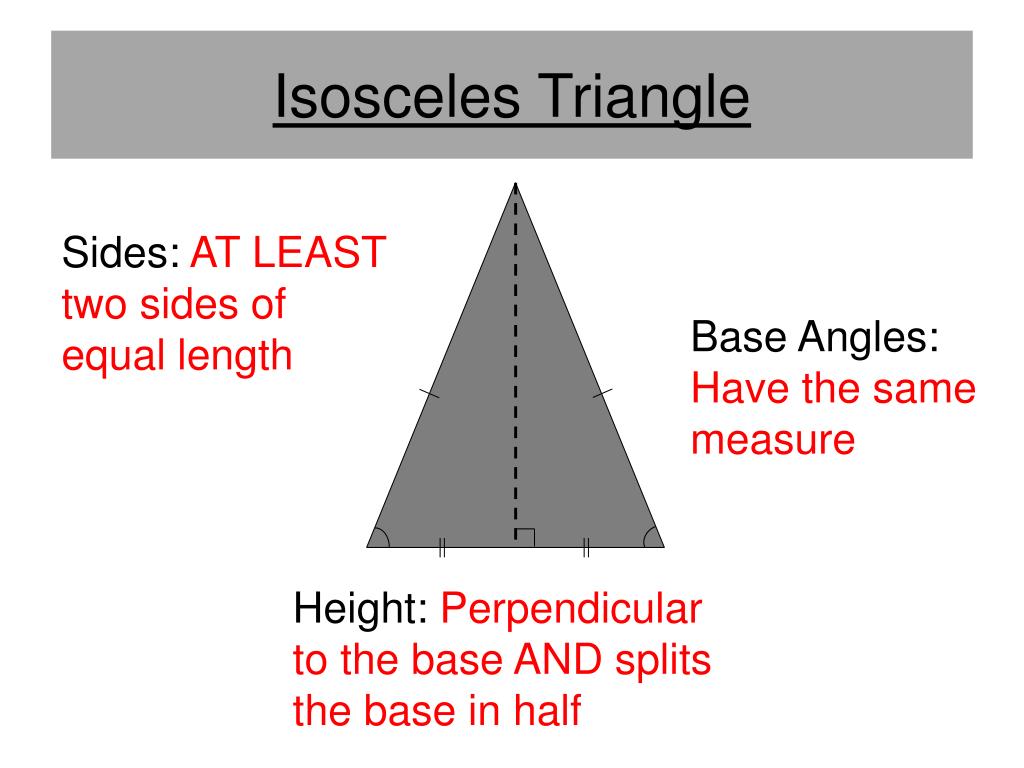 Isosceles Triangle

Sides: AT LEAST two sides of equal length

Base Angles: Have the same measure

Height: Perpendicular to the base AND splits the base in half